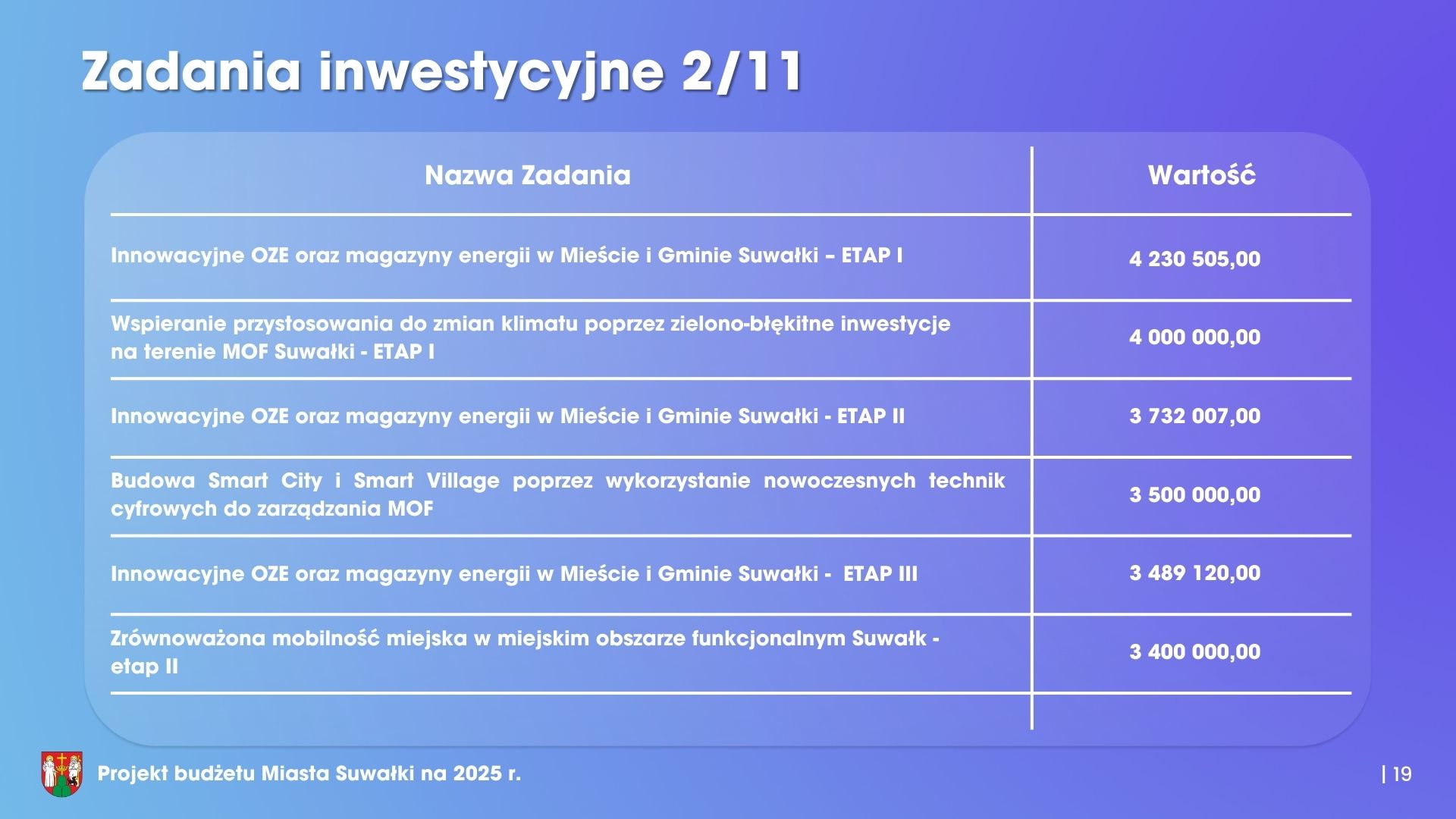 Zadania inwestycyjne 2/11

| Nazwa Zadania | Wartość |
|---|---|
| Innowacyjne OZE oraz magazyny energii w Mieście i Gminie Suwałki – ETAP I | 4 230 505,00 |
| Wspieranie przystosowania do zmian klimatu poprzez zielono-błękitne inwestycje na terenie MOF Suwałki - ETAP I | 4 000 000,00 |
| Innowacyjne OZE oraz magazyny energii w Mieście i Gminie Suwałki - ETAP II | 3 732 007,00 |
| Budowa Smart City i Smart Village poprzez wykorzystanie nowoczesnych technik cyfrowych do zarządzania MOF | 3 500 000,00 |
| Innowacyjne OZE oraz magazyny energii w Mieście i Gminie Suwałki - ETAP III | 3 489 120,00 |
| Zrównoważona mobilność miejska w miejskim obszarze funkcjonalnym Suwałk - etap II | 3 400 000,00 |

Projekt budżetu Miasta Suwałki na 2025 r.

| 19